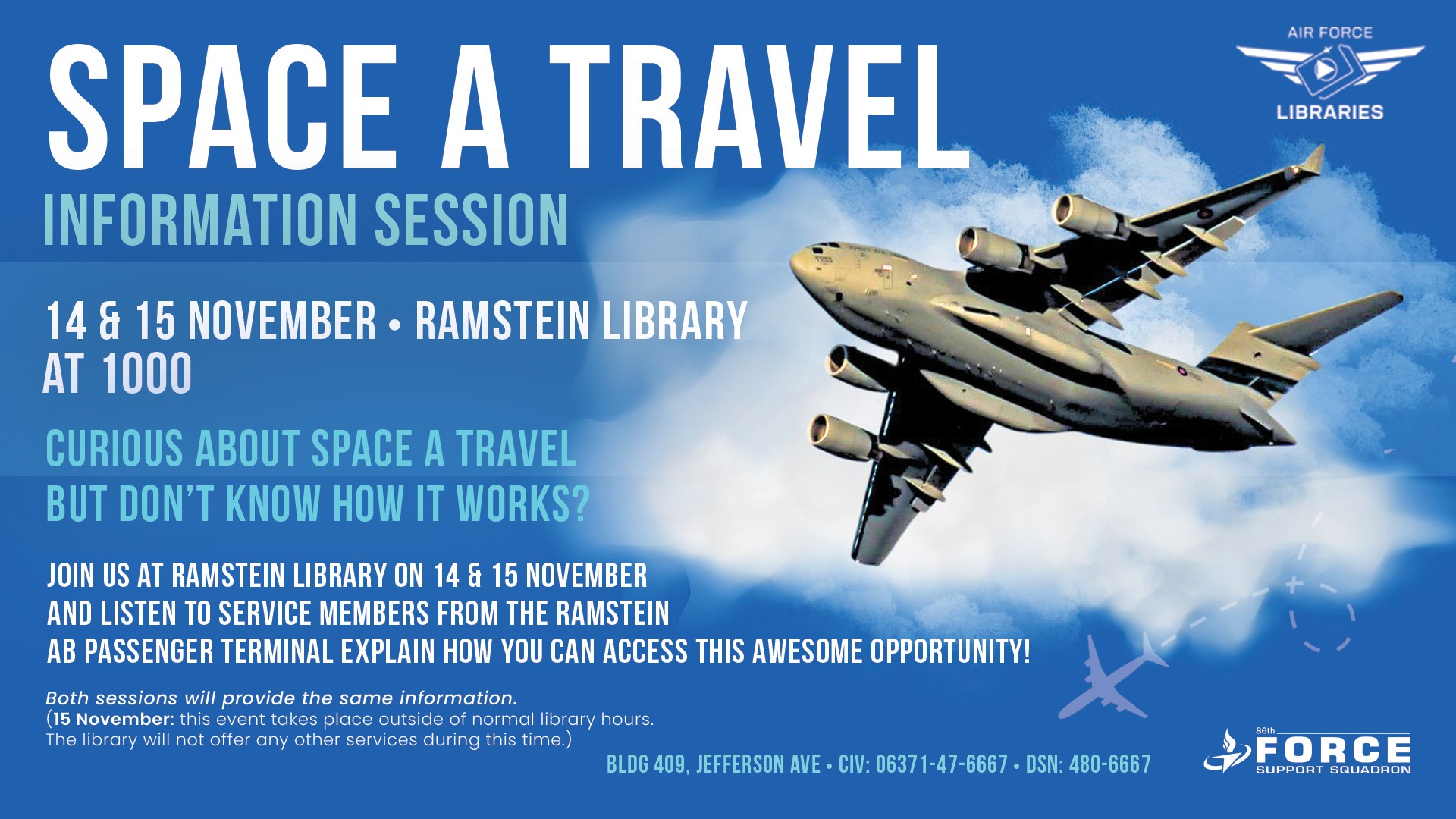 AIR FORCE
LIBRARIES

SPACE A TRAVEL
INFORMATION SESSION

14 & 15 NOVEMBER • RAMSTEIN LIBRARY
AT 1000

CURIOUS ABOUT SPACE A TRAVEL
BUT DON'T KNOW HOW IT WORKS?

JOIN US AT RAMSTEIN LIBRARY ON 14 & 15 NOVEMBER AND LISTEN TO SERVICE MEMBERS FROM THE RAMSTEIN AB PASSENGER TERMINAL EXPLAIN HOW YOU CAN ACCESS THIS AWESOME OPPORTUNITY!

Both sessions will provide the same information.
(15 November: this event takes place outside of normal library hours. The library will not offer any other services during this time.)

BLDG 409, JEFFERSON AVE • CIV: 06371-47-6667 • DSN: 480-6667

86th
FORCE
SUPPORT SQUADRON